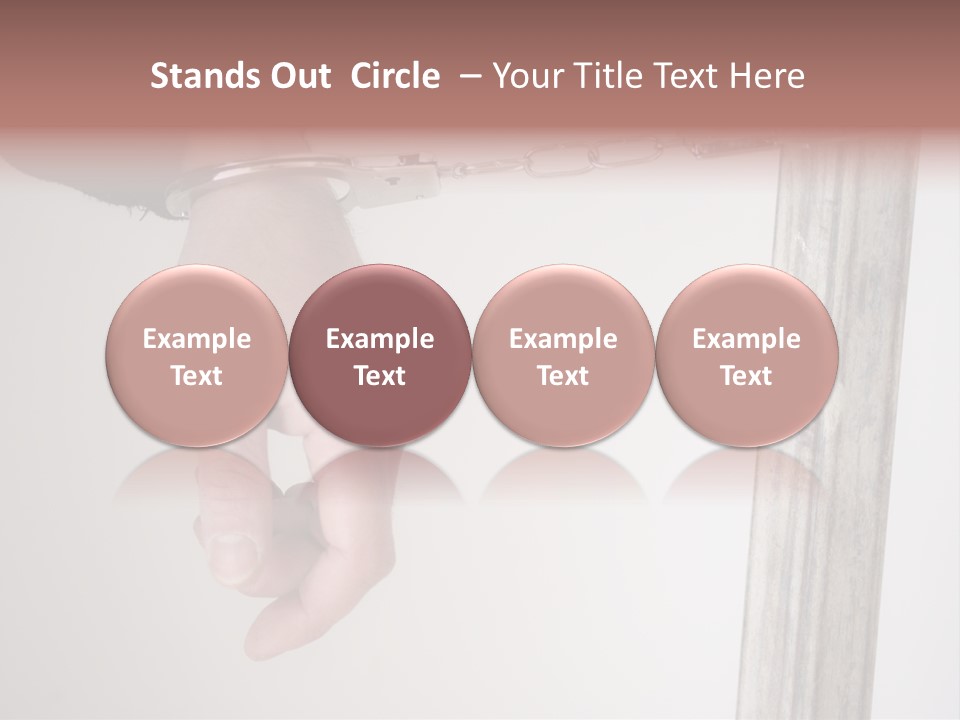 Stands Out Circle – Your Title Text Here

Example Text

Example Text

Example Text

Example Text